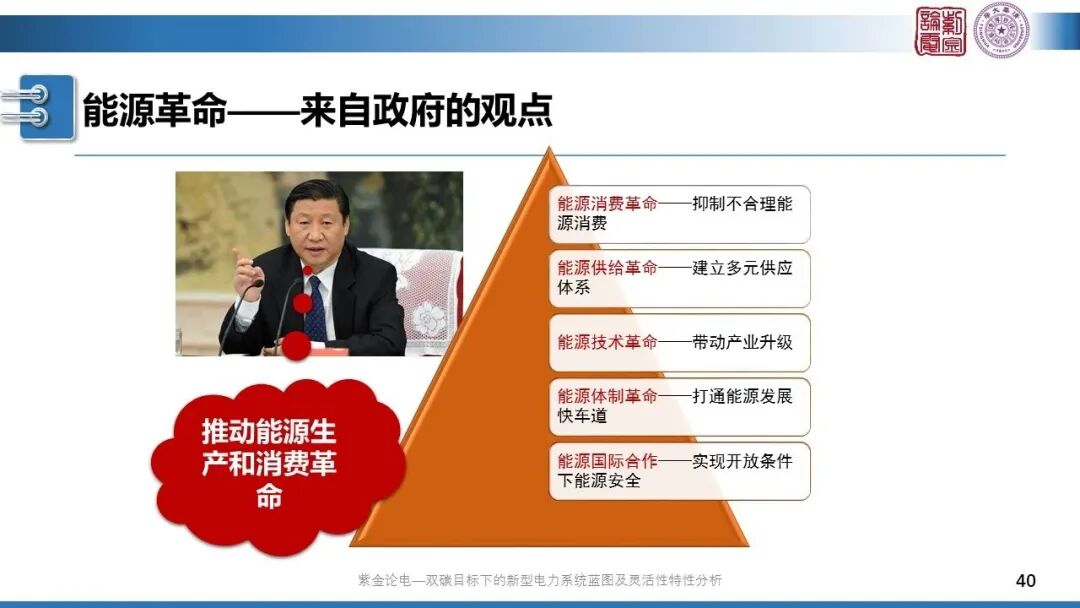 能源革命——来自政府的观点

能源消费革命——抑制不合理能源消费

能源供给革命——建立多元供应体系

能源技术革命——带动产业升级

能源体制革命——打通能源发展快车道

能源国际合作——实现开放条件下能源安全

推动能源生产和消费革命

紫金论电—双碳目标下的新型电力系统蓝图及灵活性特性分析

40